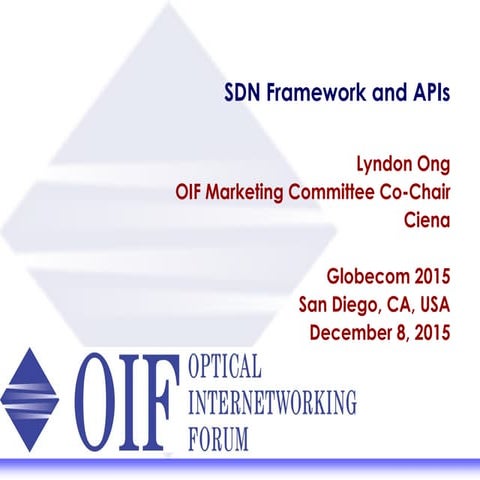 SDN Framework and APIs

Lyndon Ong
OIF Marketing Committee Co-Chair
Ciena

Globecom 2015
San Diego, CA, USA
December 8, 2015

OIF OPTICAL INTERNETWORKING FORUM